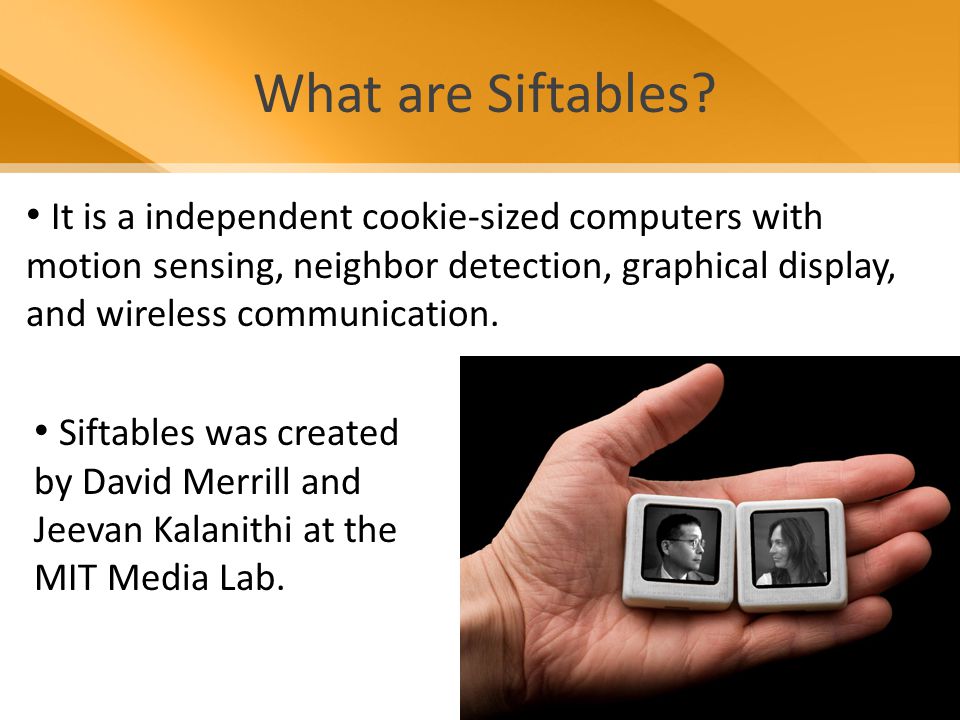 What are Siftables?

• It is a independent cookie-sized computers with motion sensing, neighbor detection, graphical display, and wireless communication.

• Siftables was created by David Merrill and Jeevan Kalanithi at the MIT Media Lab.